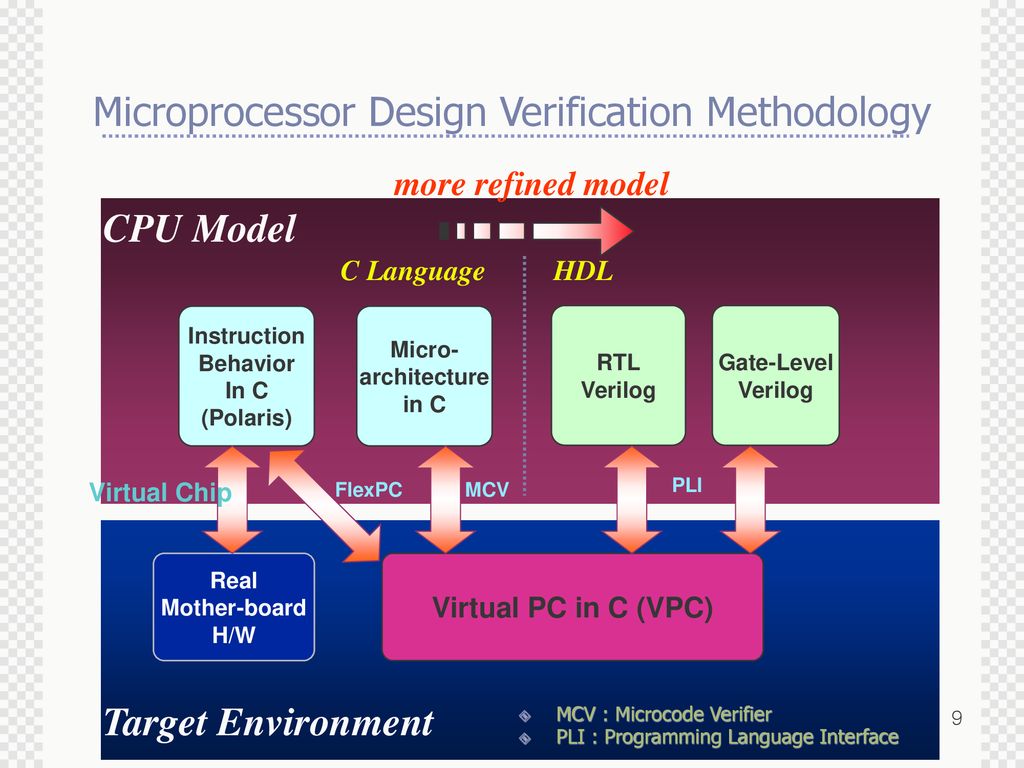 Microprocessor Design Verification Methodology

more refined model

CPU Model

C Language

HDL

Instruction Behavior In C (Polaris)

Micro-architecture in C

RTL Verilog

Gate-Level Verilog

Virtual Chip

FlexPC

MCV

PLI

Real Mother-board H/W

Virtual PC in C (VPC)

Target Environment

MCV : Microcode Verifier

PLI : Programming Language Interface

9